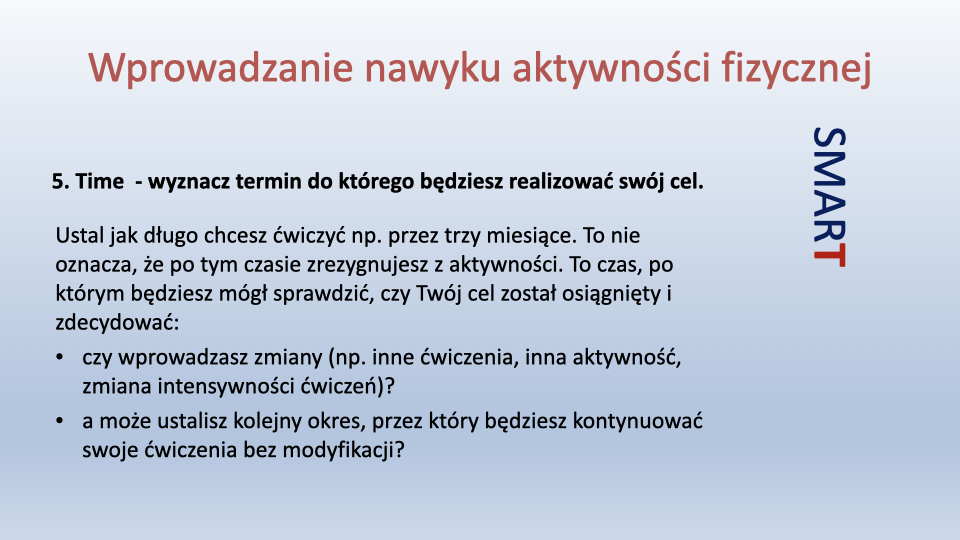 Wprowadzanie nawyku aktywności fizycznej

SMART

5. Time - wyznacz termin do którego będziesz realizować swój cel.

Ustal jak długo chcesz ćwiczyć np. przez trzy miesiące. To nie oznacza, że po tym czasie zrezygnujesz z aktywności. To czas, po którym będziesz mógł sprawdzić, czy Twój cel został osiągnięty i zdecydować:

• czy wprowadzasz zmiany (np. inne ćwiczenia, inna aktywność, zmiana intensywności ćwiczeń)?
• a może ustalisz kolejny okres, przez który będziesz kontynuować swoje ćwiczenia bez modyfikacji?